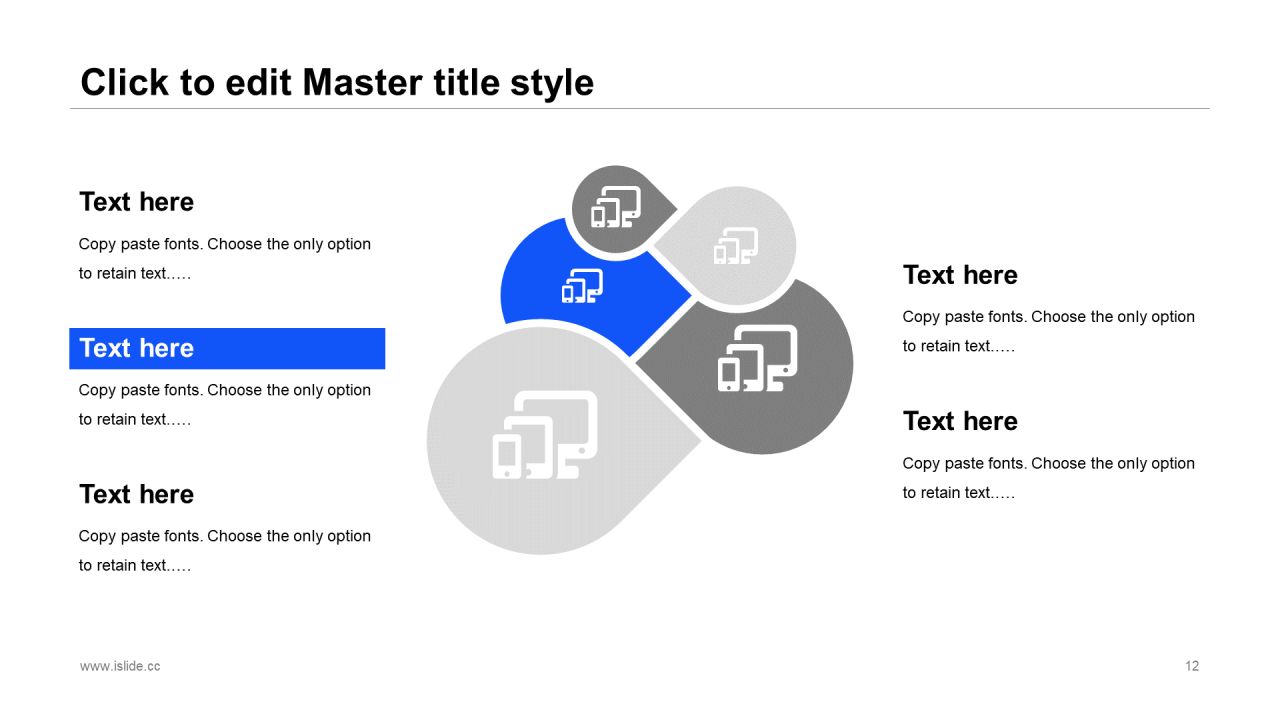 Click to edit Master title style

Text here

Copy paste fonts. Choose the only option to retain text.….

Text here

Copy paste fonts. Choose the only option to retain text.….

Text here

Copy paste fonts. Choose the only option to retain text.….

Text here

Copy paste fonts. Choose the only option to retain text.….

Text here

Copy paste fonts. Choose the only option to retain text.….

www.islide.cc

12